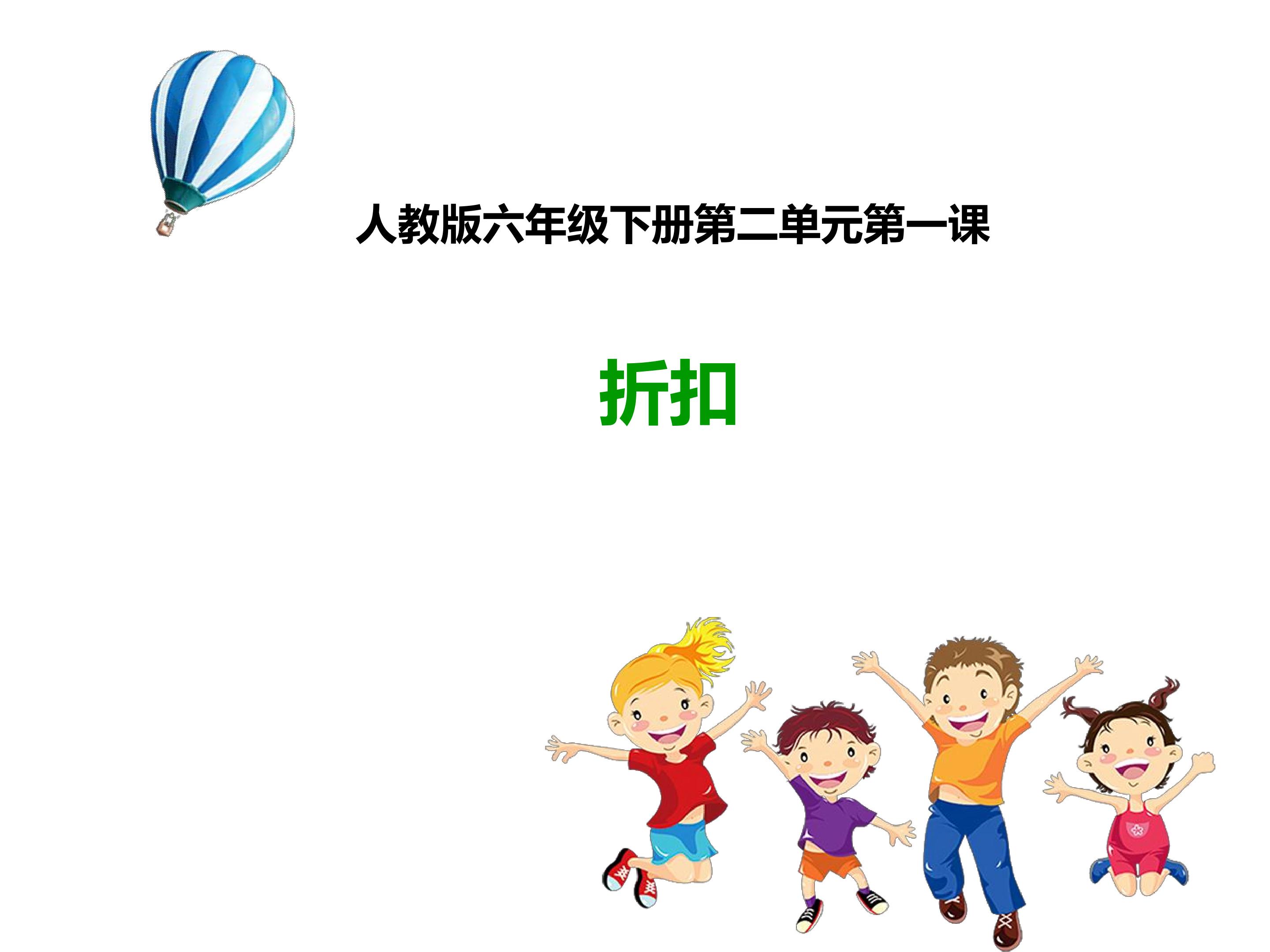 人教版六年级下册第二单元第一课

折扣